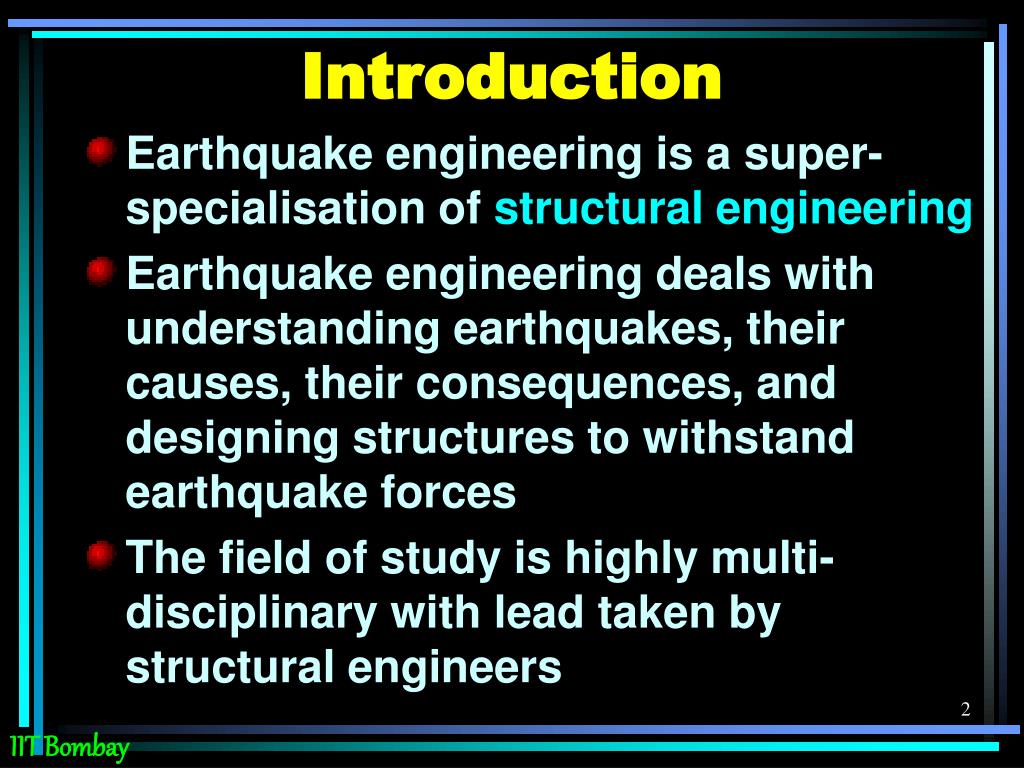 Introduction

Earthquake engineering is a super-specialisation of structural engineering

Earthquake engineering deals with understanding earthquakes, their causes, their consequences, and designing structures to withstand earthquake forces

The field of study is highly multi-disciplinary with lead taken by structural engineers

2

IIT Bombay